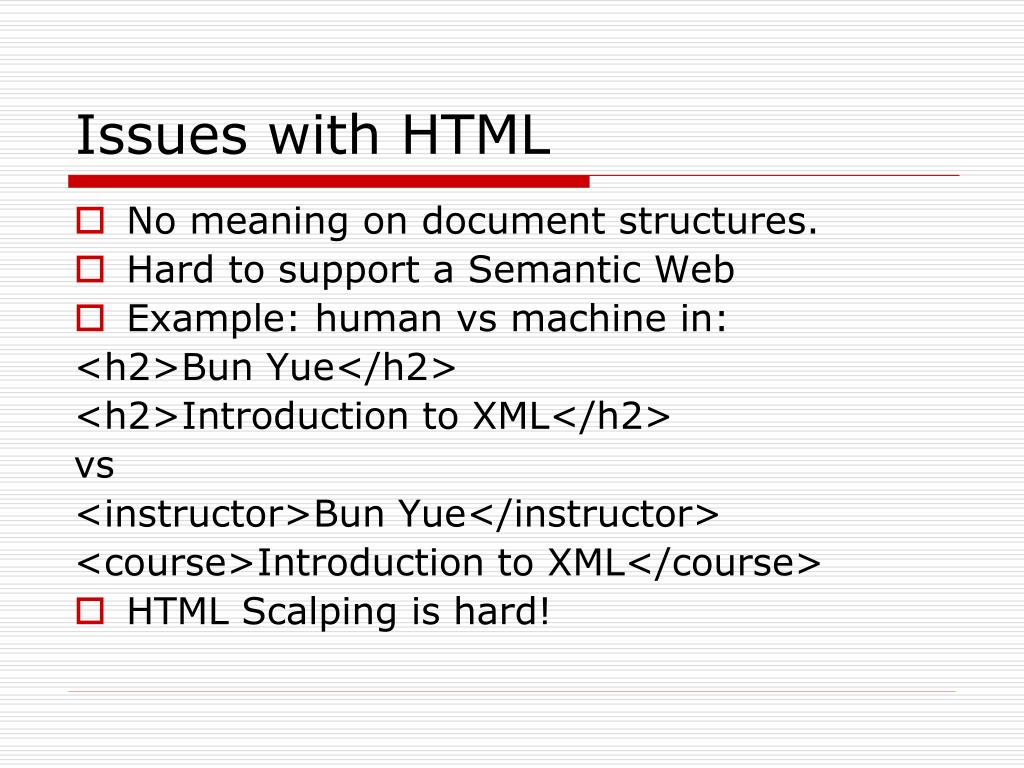 Issues with HTML

No meaning on document structures.

Hard to support a Semantic Web

Example: human vs machine in:

<h2>Bun Yue</h2>

<h2>Introduction to XML</h2>

vs

<instructor>Bun Yue</instructor>

<course>Introduction to XML</course>

HTML Scalping is hard!